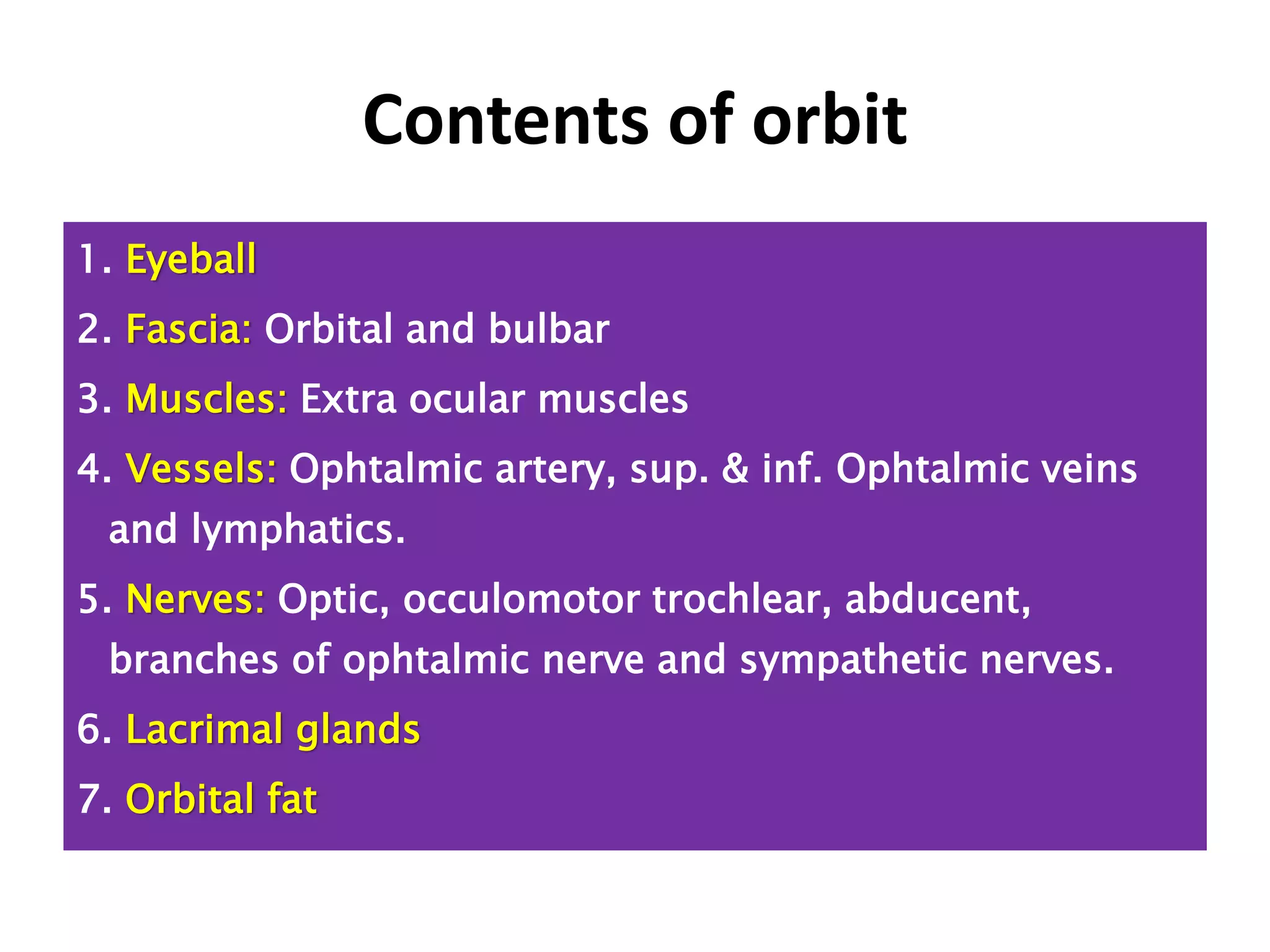 Contents of orbit

1. Eyeball
2. Fascia: Orbital and bulbar
3. Muscles: Extra ocular muscles
4. Vessels: Ophtalmic artery, sup. & inf. Ophtalmic veins and lymphatics.
5. Nerves: Optic, occulomotor trochlear, abducent, branches of ophtalmic nerve and sympathetic nerves.
6. Lacrimal glands
7. Orbital fat